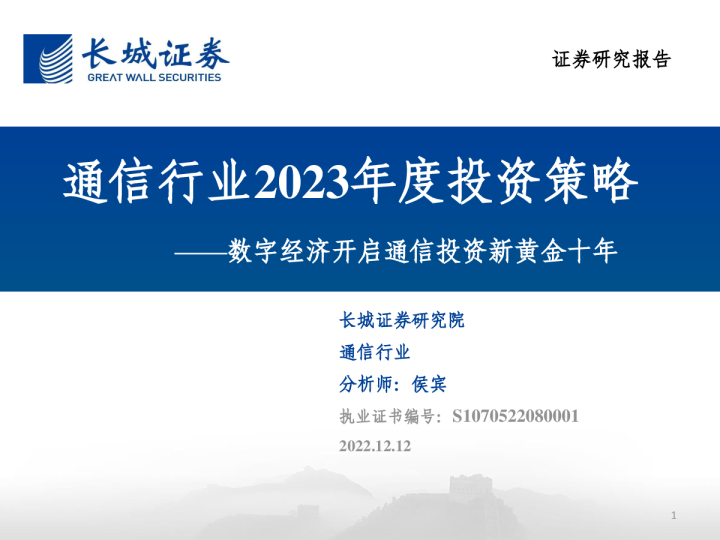 长城证券
GREAT WALL SECURITIES

证券研究报告

通信行业2023年度投资策略

——数字经济开启通信投资新黄金十年

长城证券研究院

通信行业

分析师：侯宾

执业证书编号：S1070522080001

2022.12.12

1